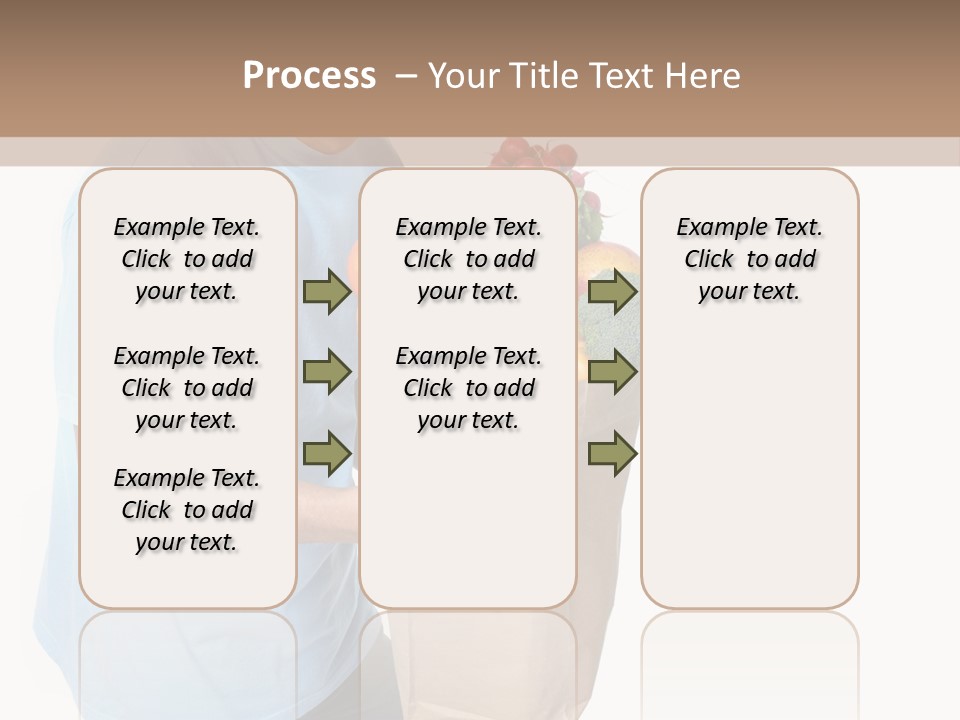 Process – Your Title Text Here

Example Text. Click to add your text.

Example Text. Click to add your text.

Example Text. Click to add your text.

Example Text. Click to add your text.

Example Text. Click to add your text.

Example Text. Click to add your text.